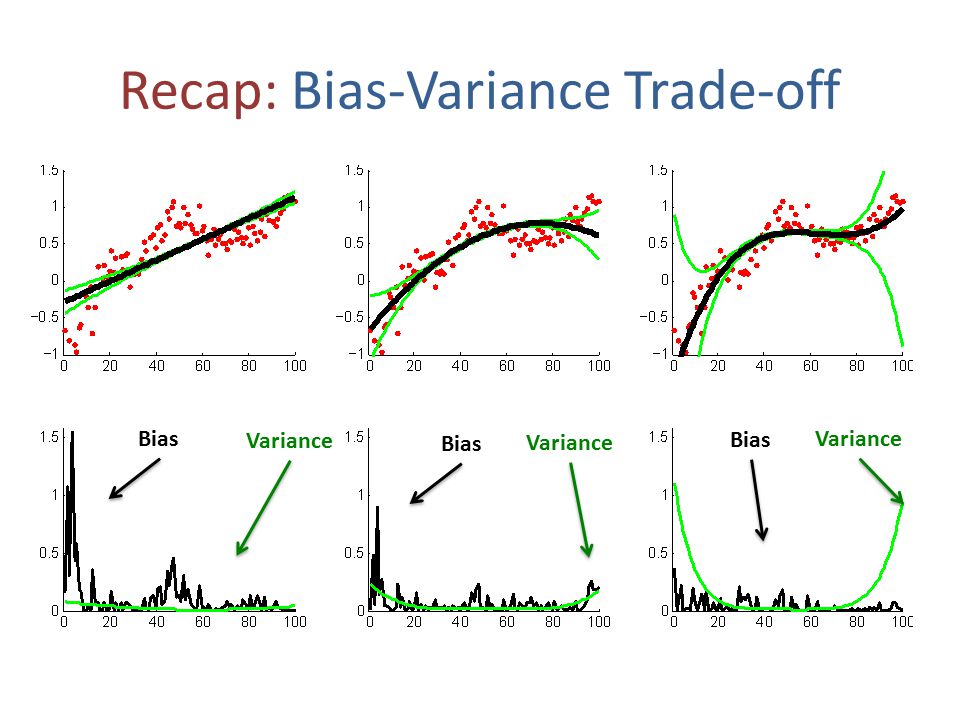 Recap: Bias-Variance Trade-off

1.5
1
0.5
0
−0.5
−1
0 20 40 60 80 100

1.5
1
0.5
0
−0.5
−1
0 20 40 60 80 100

1.5
1
0.5
0
−0.5
−1
0 20 40 60 80 100

Bias
Variance
1.5
1
0.5
0
0 20 40 60 80 100

Bias
Variance
1.5
1
0.5
0
0 20 40 60 80 100

Bias
Variance
1.5
1
0.5
0
0 20 40 60 80 100